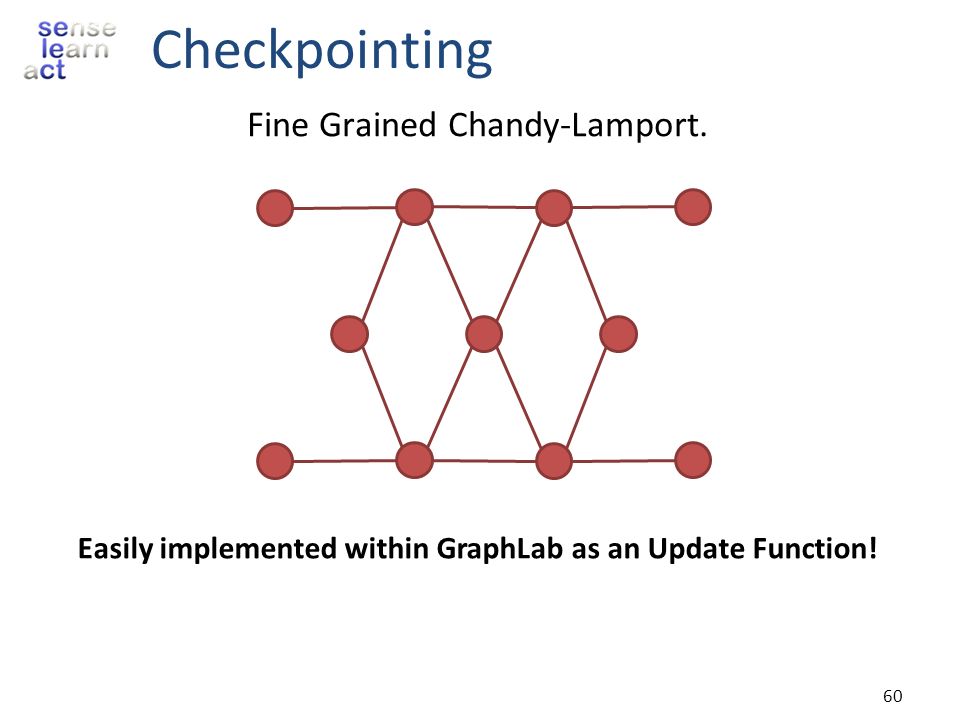 sense
learn
act

Checkpointing

Fine Grained Chandy-Lamport.

Easily implemented within GraphLab as an Update Function!

60